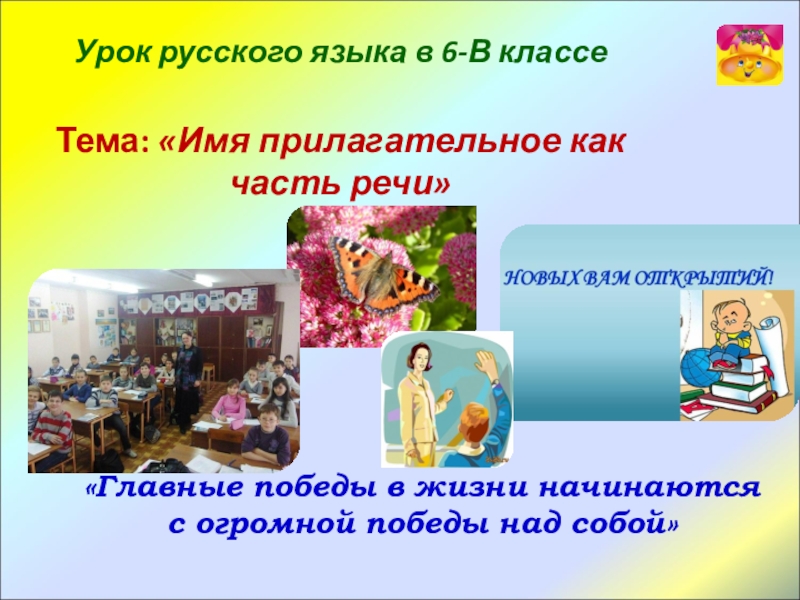 Урок русского языка в 6-В классе

Тема: «Имя прилагательное как часть речи»

НОВЫХ ВАМ ОТКРЫТИЙ!

«Главные победы в жизни начинаются с огромной победы над собой»